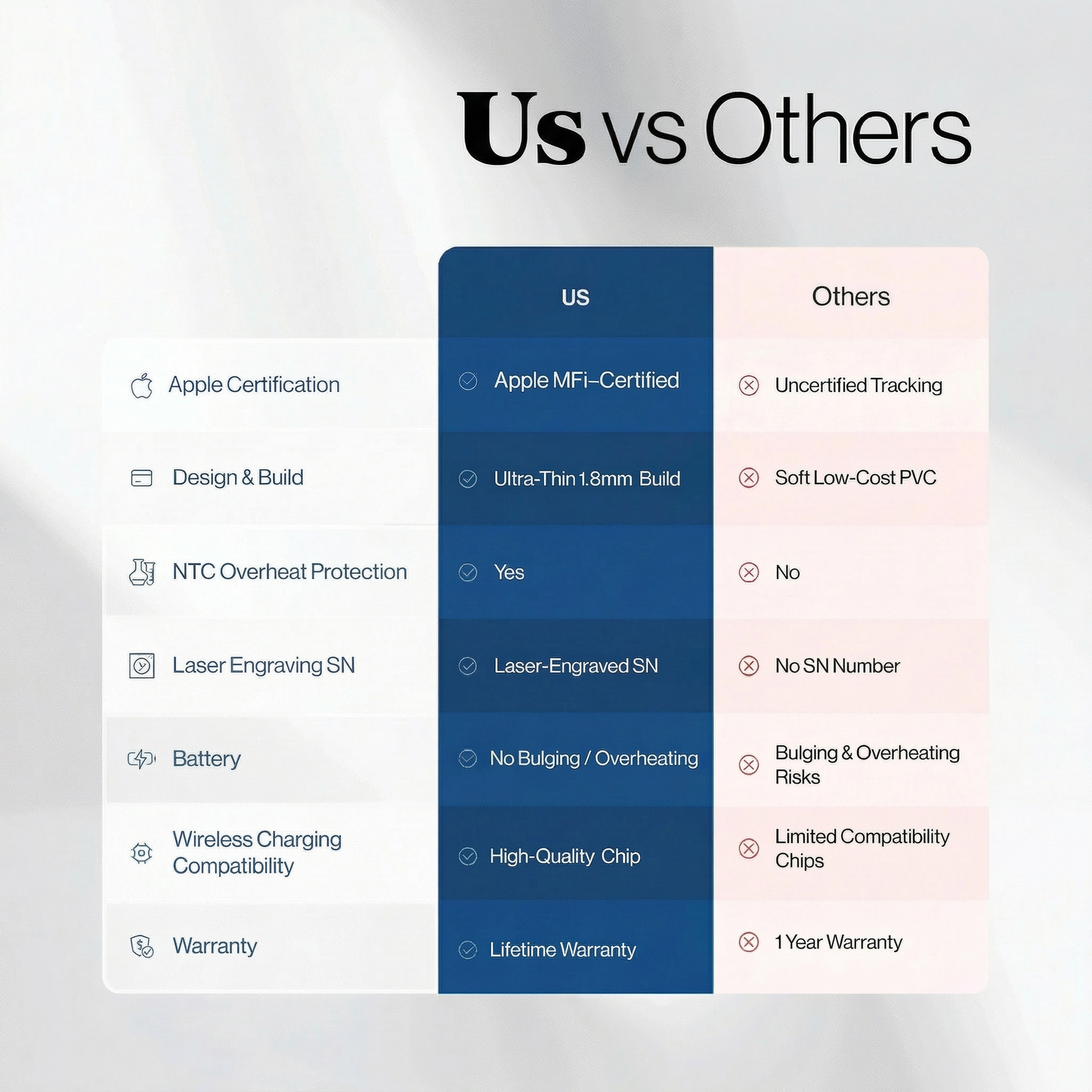 Us vs Others

|  | US | Others |
|---|---|---|
| Apple Certification | Apple MFi–Certified | Uncertified Tracking |
| Design & Build | Ultra-Thin 1.8mm Build | Soft Low-Cost PVC |
| NTC Overheat Protection | Yes | No |
| Laser Engraving SN | Laser-Engraved SN | No SN Number |
| Battery | No Bulging / Overheating | Bulging & Overheating Risks |
| Wireless Charging Compatibility | High-Quality Chip | Limited Compatibility Chips |
| Warranty | Lifetime Warranty | 1 Year Warranty |